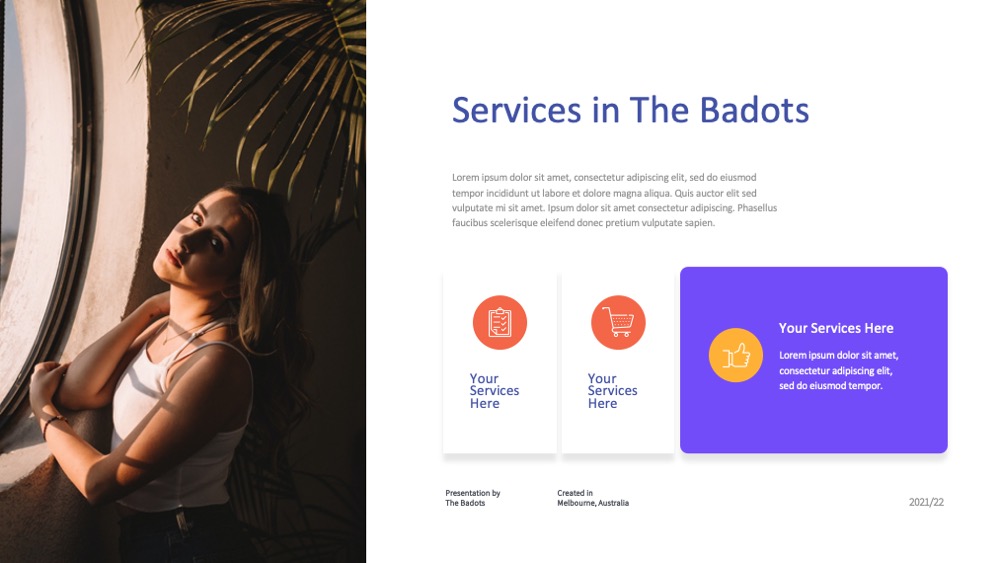 Services in The Badots

Lorem ipsum dolor sit amet, consectetur adipiscing elit, sed do eiusmod tempor incididunt ut labore et dolore magna aliqua. Quis auctor elit sed vulputate mi sit amet. Ipsum dolor sit amet consectetur adipiscing. Phasellus faucibus scelerisque eleifend donec pretium vulputate sapien.

Your Services Here

Your Services Here

Your Services Here

Lorem ipsum dolor sit amet, consectetur adipiscing elit, sed do eiusmod tempor.

Presentation by The Badots

Created in Melbourne, Australia

2021/22